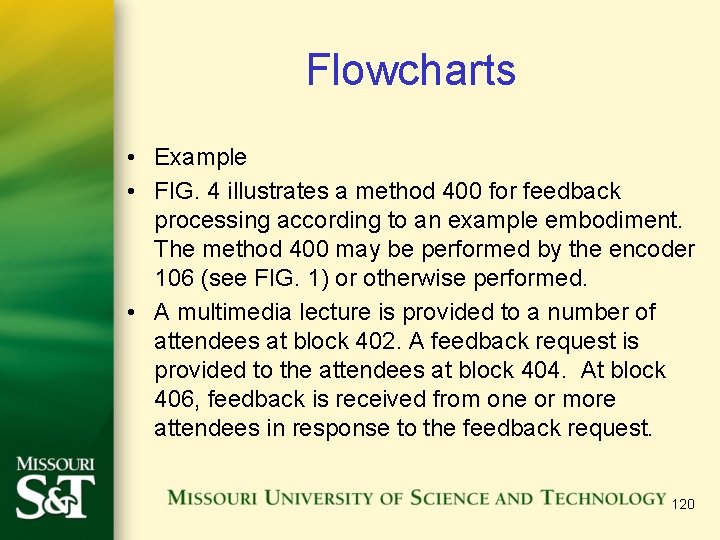 Flowcharts

• Example
• FIG. 4 illustrates a method 400 for feedback processing according to an example embodiment. The method 400 may be performed by the encoder 106 (see FIG. 1) or otherwise performed.
• A multimedia lecture is provided to a number of attendees at block 402. A feedback request is provided to the attendees at block 404. At block 406, feedback is received from one or more attendees in response to the feedback request.

MISSOURI S&T

MISSOURI UNIVERSITY OF SCIENCE AND TECHNOLOGY

120